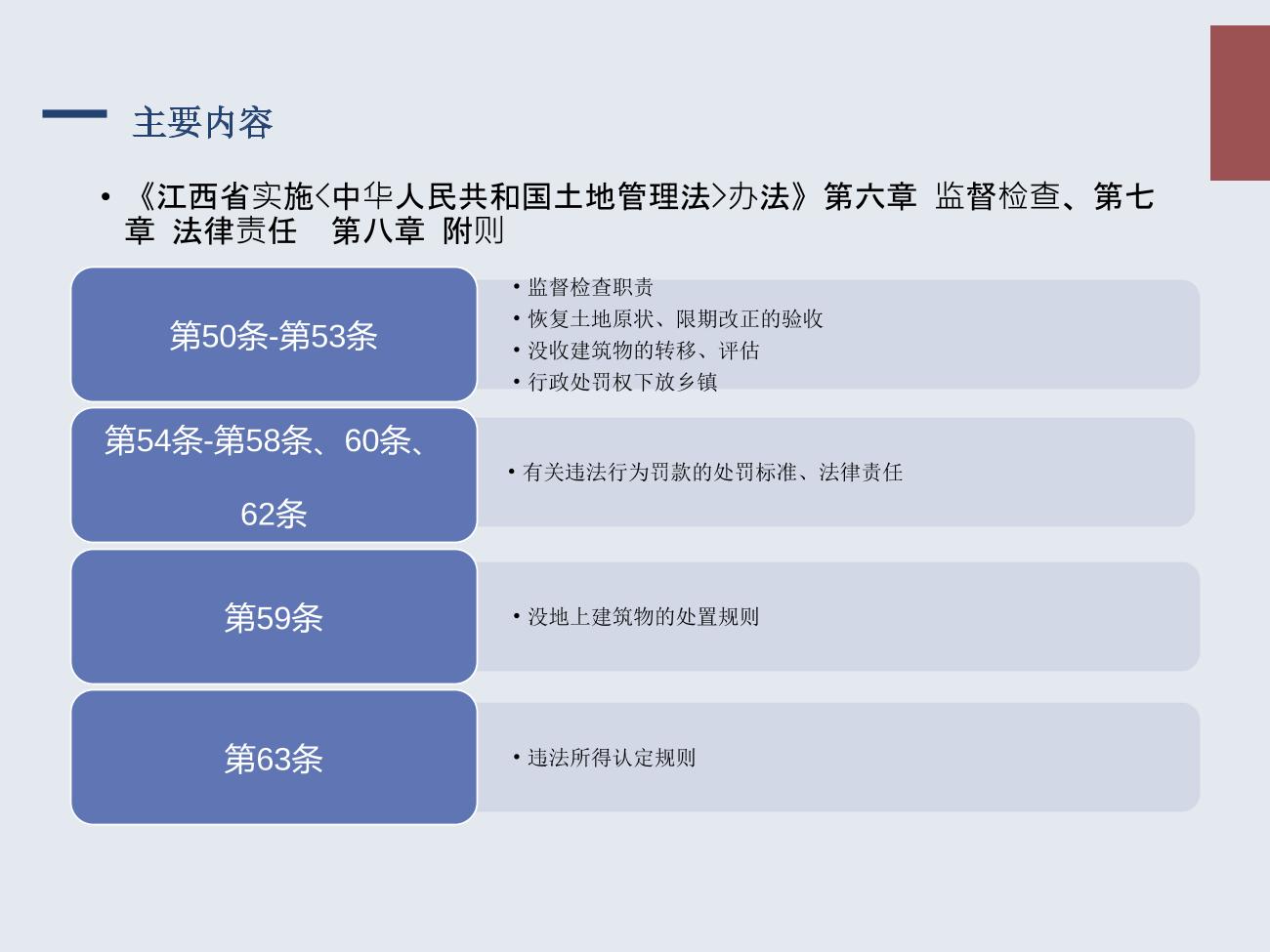 主要内容

• 《江西省实施<中华人民共和国土地管理法>办法》第六章 监督检查、第七章 法律责任 第八章 附则

第50条-第53条

• 监督检查职责
• 恢复土地原状、限期改正的验收
• 没收建筑物的转移、评估
• 行政处罚权下放乡镇

第54条-第58条、60条、62条

• 有关违法行为罚款的处罚标准、法律责任

第59条

• 没地上建筑物的处置规则

第63条

• 违法所得认定规则